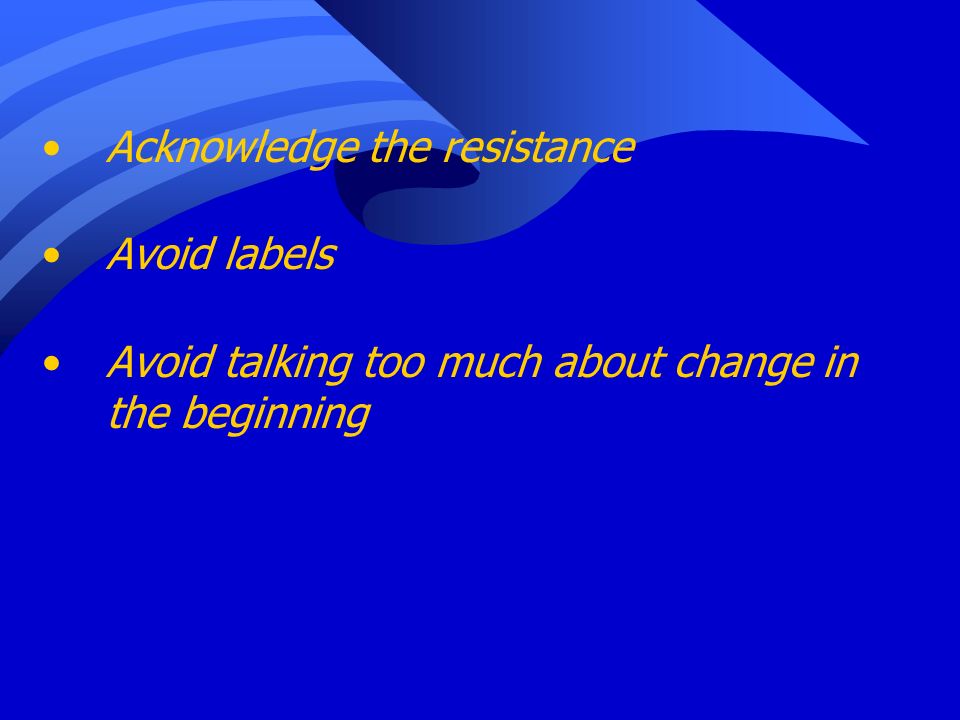 • Acknowledge the resistance

• Avoid labels

• Avoid talking too much about change in the beginning